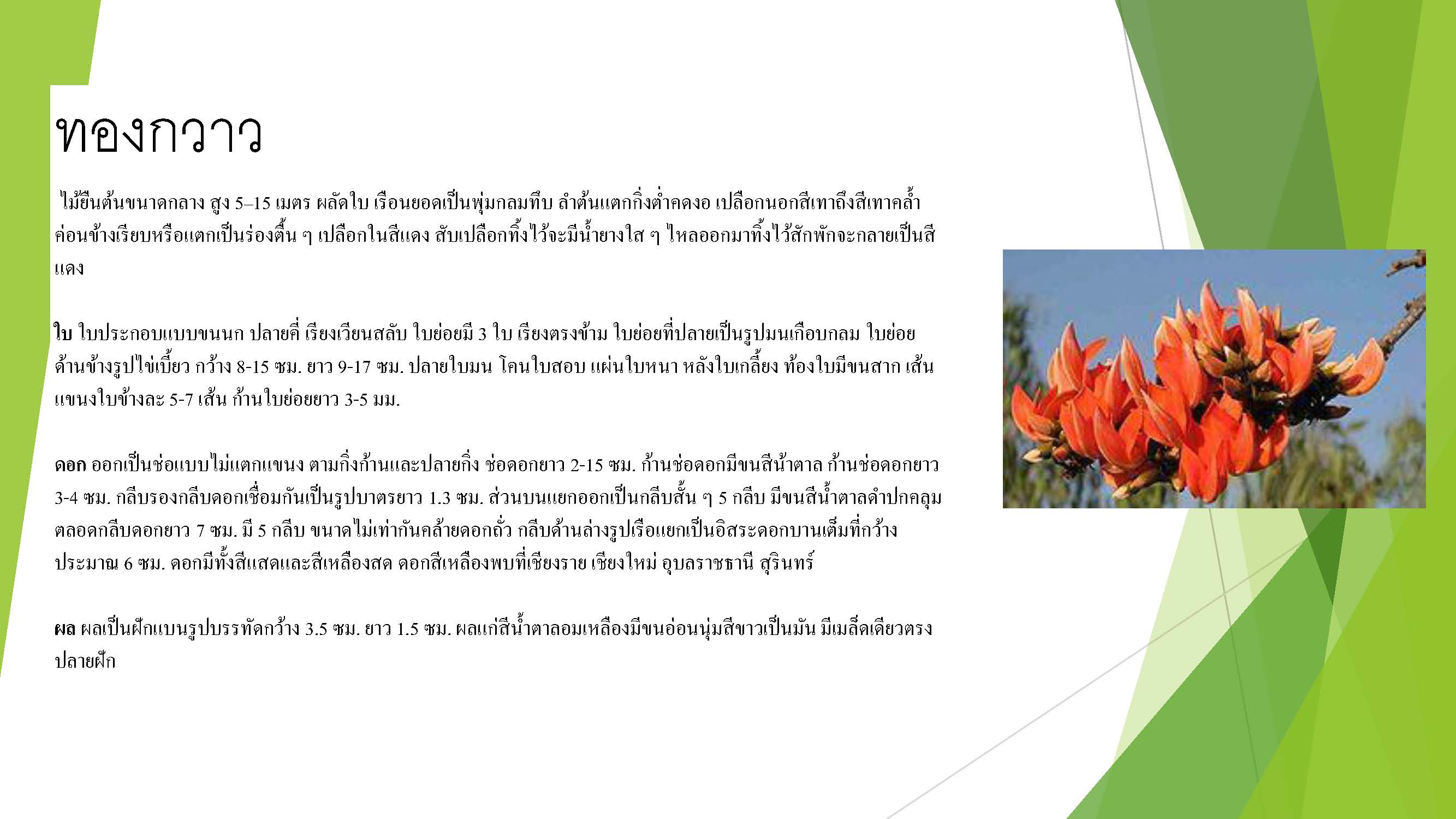 ทองกวาว

ไม้ยืนต้นขนาดกลาง สูง 5–15 เมตร ผลัดใบ เรือนยอดเป็นพุ่มกลมทึบ ลำต้นแตกกิ่งต่ำคดงอ เปลือกนอกสีเทาถึงสีเทาคล้ำ ค่อนข้างเรียบหรือแตกเป็นร่องตื้น ๆ เปลือกในสีแดง สับเปลือกทิ้งไว้จะมีน้ำยางใส ๆ ไหลออกมาทิ้งไว้สักพักจะกลายเป็นสีแดง

ใบ ใบประกอบแบบขนนก ปลายคี่ เรียงเวียนสลับ ใบย่อยมี 3 ใบ เรียงตรงข้าม ใบย่อยที่ปลายเป็นรูปมนเกือบกลม ใบย่อยด้านข้างรูปไข่เบี้ยว กว้าง 8-15 ซม. ยาว 9-17 ซม. ปลายใบมน โคนใบสอบ แผ่นใบหนา หลังใบเกลี้ยง ท้องใบมีขนสาก เส้นแขนงใบข้างละ 5-7 เส้น ก้านใบย่อยยาว 3-5 มม.

ดอก ออกเป็นช่อแบบไม่แตกแขนง ตามกิ่งก้านและปลายกิ่ง ช่อดอกยาว 2-15 ซม. ก้านช่อดอกมีขนสีน้ำตาล ก้านช่อดอกยาว 3-4 ซม. กลีบรองกลีบดอกเชื่อมกันเป็นรูปบาตรยาว 1.3 ซม. ส่วนบนแยกออกเป็นกลีบสั้น ๆ 5 กลีบ มีขนสีน้ำตาลดำปกคลุมตลอดกลีบดอกยาว 7 ซม. มี 5 กลีบ ขนาดไม่เท่ากันคล้ายดอกถั่ว กลีบด้านล่างรูปเรือแยกเป็นอิสระดอกบานเต็มที่กว้างประมาณ 6 ซม. ดอกมีทั้งสีแสดและสีเหลืองสด ดอกสีเหลืองพบที่เชียงราย เชียงใหม่ อุบลราชธานี สุรินทร์

ผล ผลเป็นฝักแบนรูปบรรทัดกว้าง 3.5 ซม. ยาว 1.5 ซม. ผลแก่สีน้ำตาลอมเหลืองมีขนอ่อนนุ่มสีขาวเป็นมัน มีเมล็ดเดียวตรงปลายฝัก